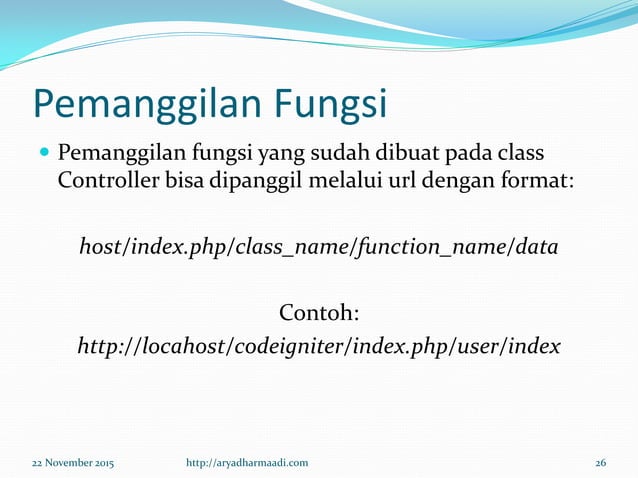 Pemanggilan Fungsi

Pemanggilan fungsi yang sudah dibuat pada class Controller bisa dipanggil melalui url dengan format:

host/index.php/class_name/function_name/data

Contoh:
http://locahost/codeigniter/index.php/user/index

22 November 2015 http://aryadharmaadi.com 26